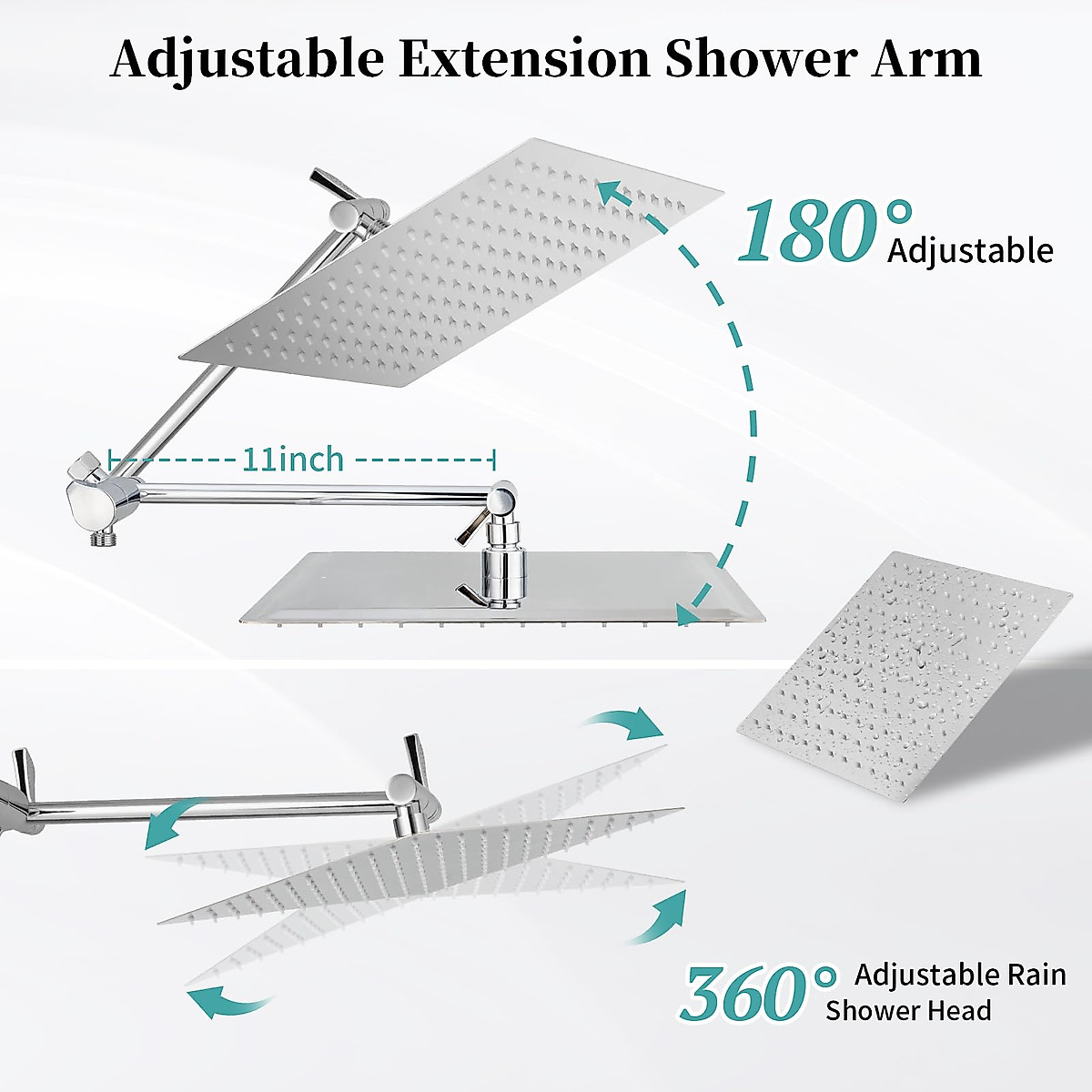 Adjustable Extension Shower Arm

180° Adjustable

11inch

360° Adjustable Rain Shower Head